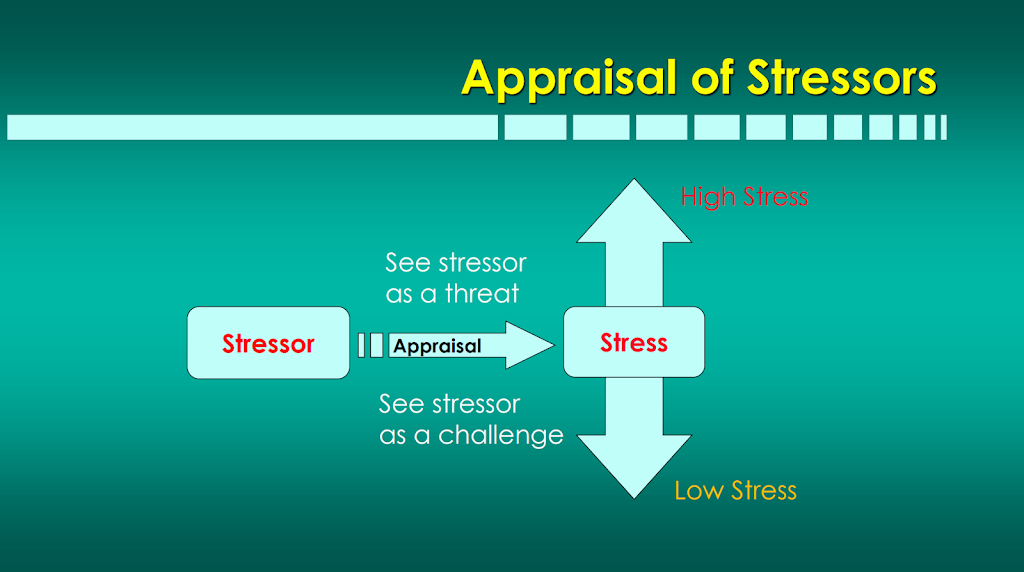 Appraisal of Stressors

High Stress

See stressor as a threat

Stressor

Appraisal

Stress

See stressor as a challenge

Low Stress